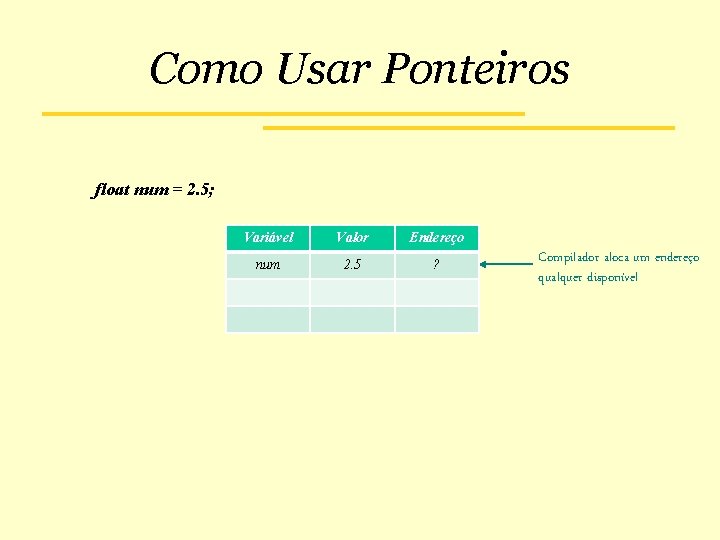 Como Usar Ponteiros

float num = 2.5;

| Variável | Valor | Endereço |
|---|---|---|
| num | 2.5 | ? |
| | | |
| | | |

Compilador aloca um endereço qualquer disponível